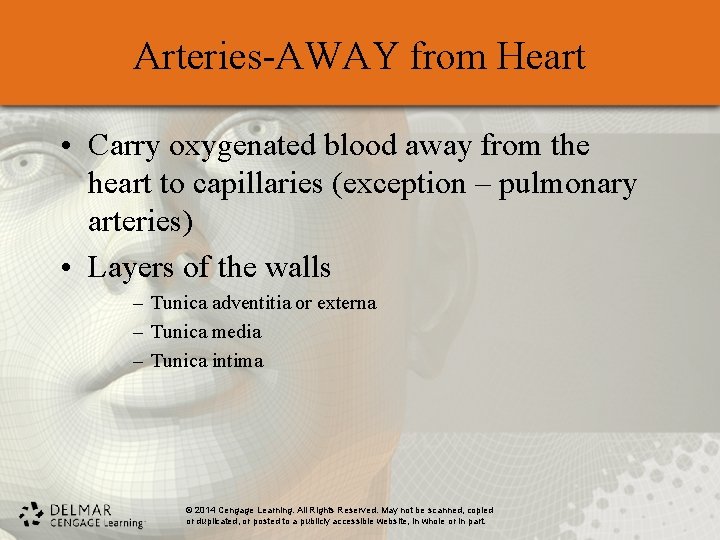 Arteries-AWAY from Heart

• Carry oxygenated blood away from the heart to capillaries (exception – pulmonary arteries)

• Layers of the walls
– Tunica adventitia or externa
– Tunica media
– Tunica intima

DELMAR CENGAGE Learning

© 2014 Cengage Learning. All Rights Reserved. May not be scanned, copied or duplicated, or posted to a publicly accessible website, in whole or in part.